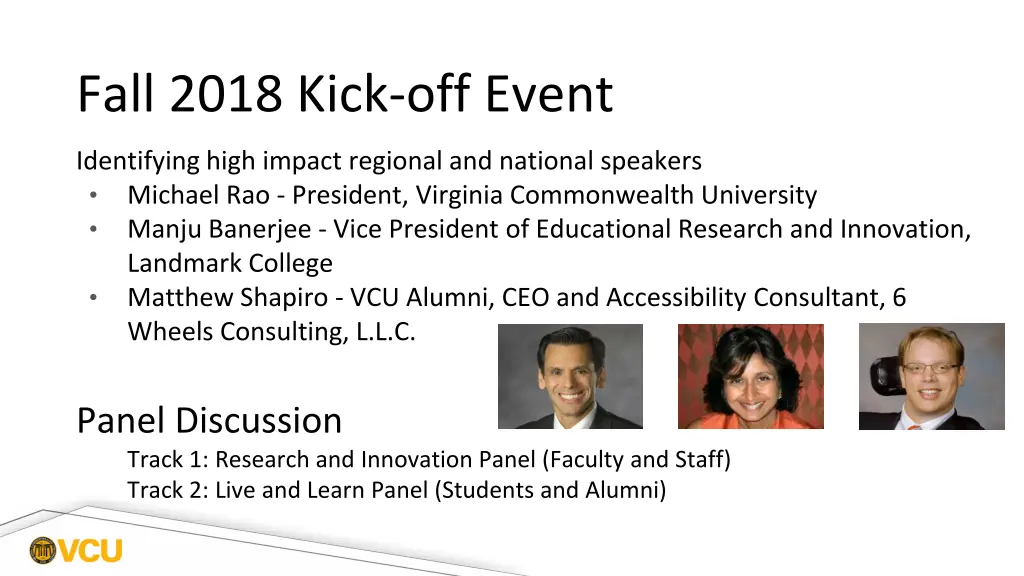 Fall 2018 Kick-off Event

Identifying high impact regional and national speakers
• Michael Rao - President, Virginia Commonwealth University
• Manju Banerjee - Vice President of Educational Research and Innovation, Landmark College
• Matthew Shapiro - VCU Alumni, CEO and Accessibility Consultant, 6 Wheels Consulting, L.L.C.

Panel Discussion
Track 1: Research and Innovation Panel (Faculty and Staff)
Track 2: Live and Learn Panel (Students and Alumni)

VCU